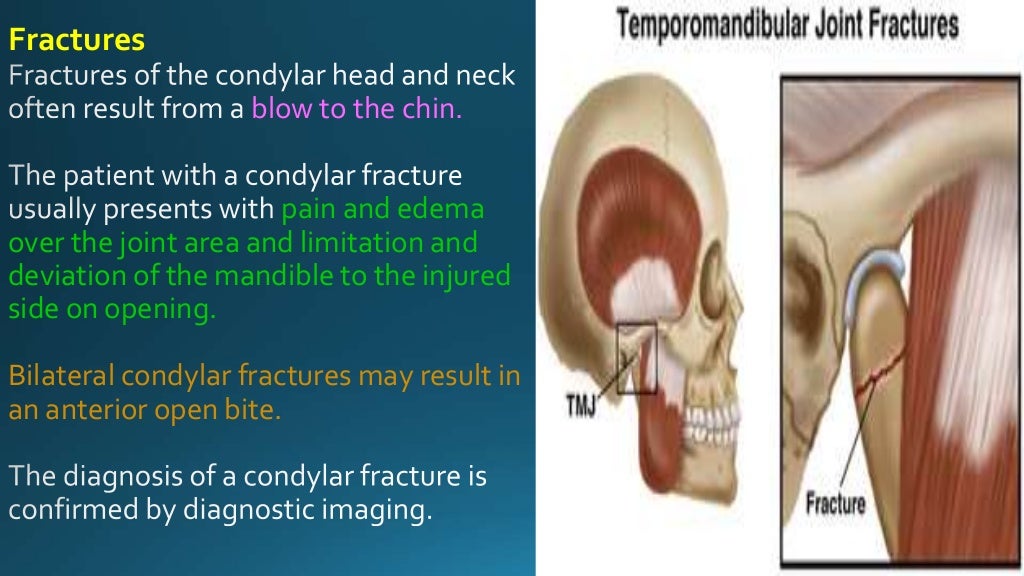 Fractures
Fractures of the condylar head and neck often result from a blow to the chin.

The patient with a condylar fracture usually presents with pain and edema over the joint area and limitation and deviation of the mandible to the injured side on opening.

Bilateral condylar fractures may result in an anterior open bite.

The diagnosis of a condylar fracture is confirmed by diagnostic imaging.

Temporomandibular Joint Fractures

TMJ

Fracture